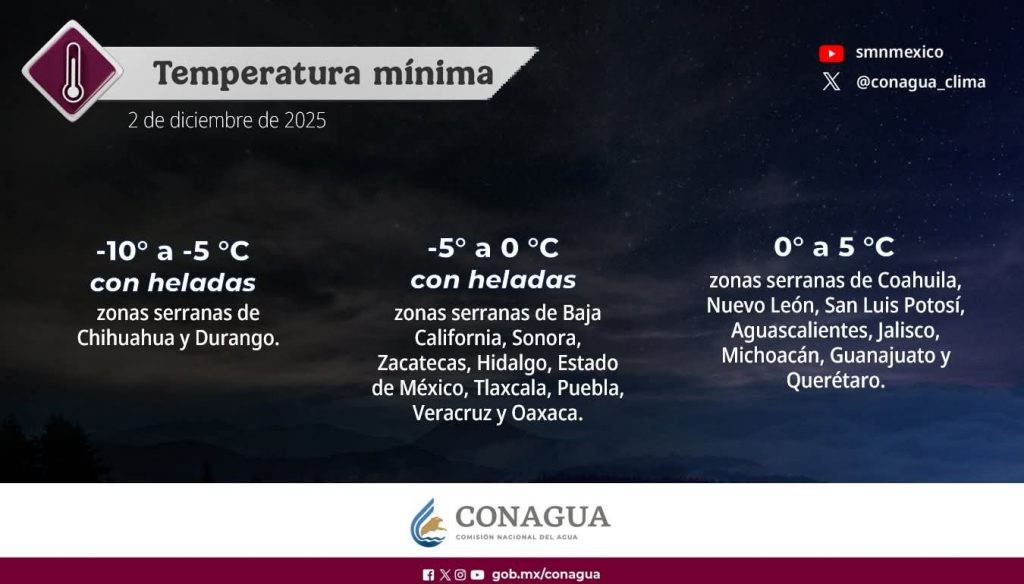 Temperatura mínima
2 de diciembre de 2025

smnmexico
@conagua_clima

-10° a -5 °C
con heladas
zonas serranas de Chihuahua y Durango.

-5° a 0 °C
con heladas
zonas serranas de Baja California, Sonora, Zacatecas, Hidalgo, Estado de México, Tlaxcala, Puebla, Veracruz y Oaxaca.

0° a 5 °C
zonas serranas de Coahuila, Nuevo León, San Luis Potosí, Aguascalientes, Jalisco, Michoacán, Guanajuato y Querétaro.

CONAGUA
COMISIÓN NACIONAL DEL AGUA

gob.mx/conagua